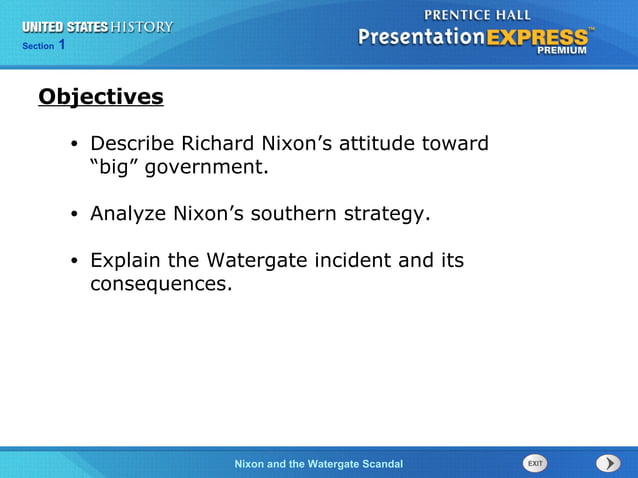 UNITED STATES HISTORY
Section 1

PRENTICE HALL
PresentationEXPRESS™
PREMIUM

Objectives

• Describe Richard Nixon’s attitude toward “big” government.

• Analyze Nixon’s southern strategy.

• Explain the Watergate incident and its consequences.

Nixon and the Watergate Scandal

EXIT